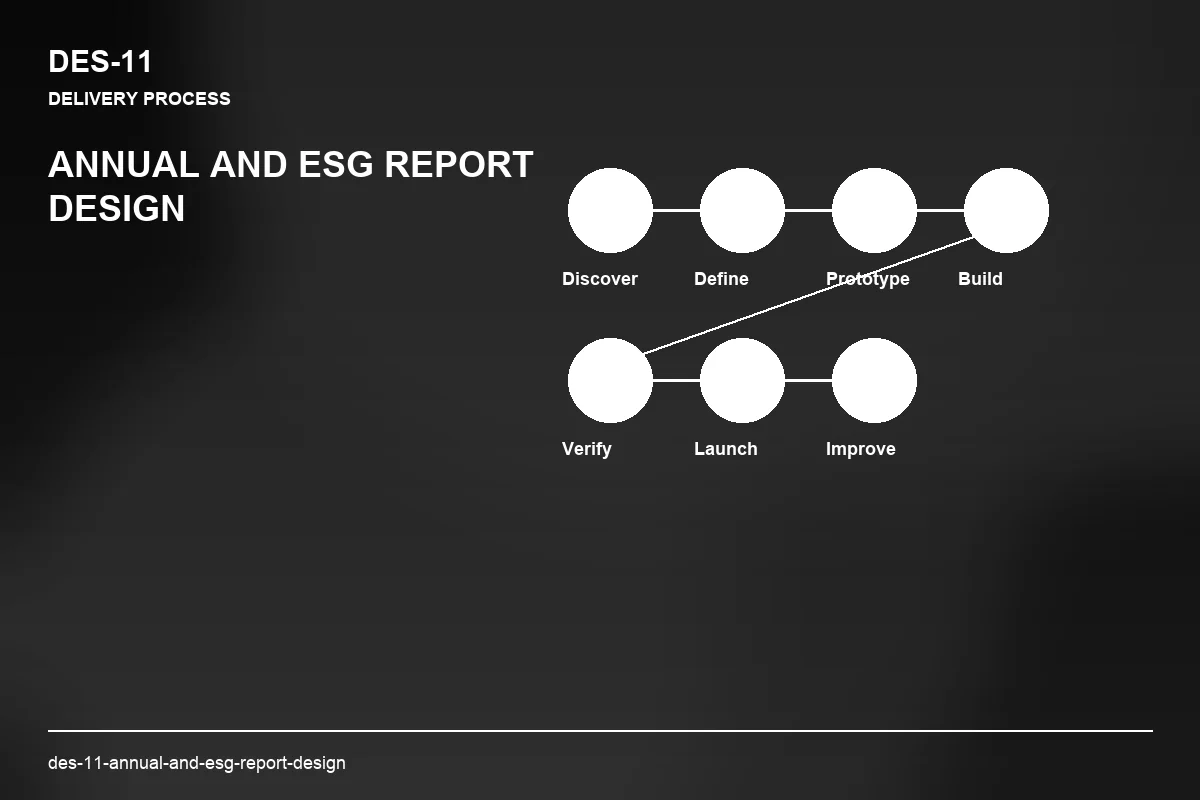 DES-11
DELIVERY PROCESS

ANNUAL AND ESG REPORT DESIGN

Discover
Define
Prototype
Build
Verify
Launch
Improve

des-11-annual-and-esg-report-design